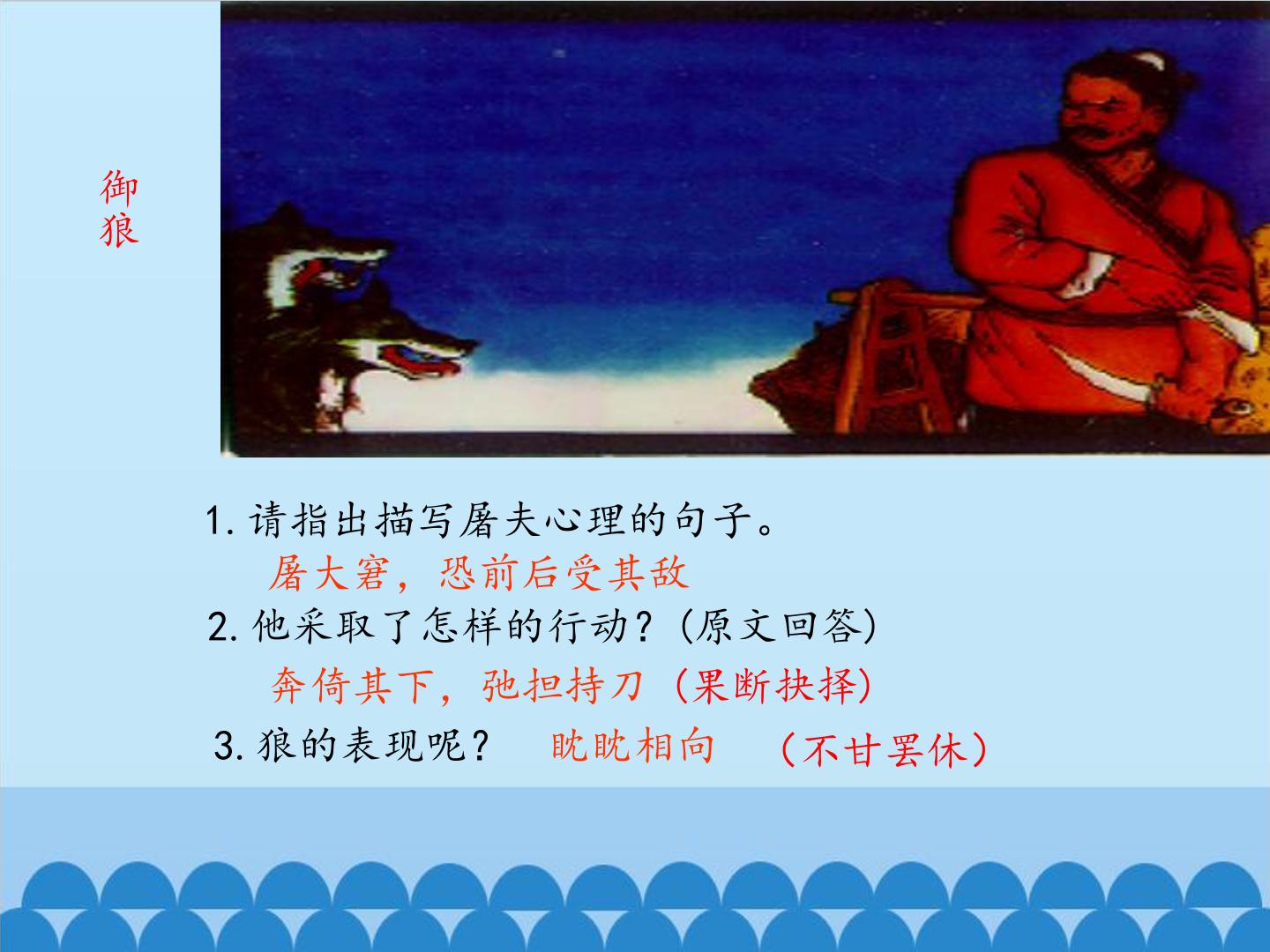 御狼

1.请指出描写屠夫心理的句子。

屠大窘，恐前后受其敌

2.他采取了怎样的行动?(原文回答)

奔倚其下，弛担持刀（果断抉择）

3.狼的表现呢？ 眈眈相向 （不甘罢休）